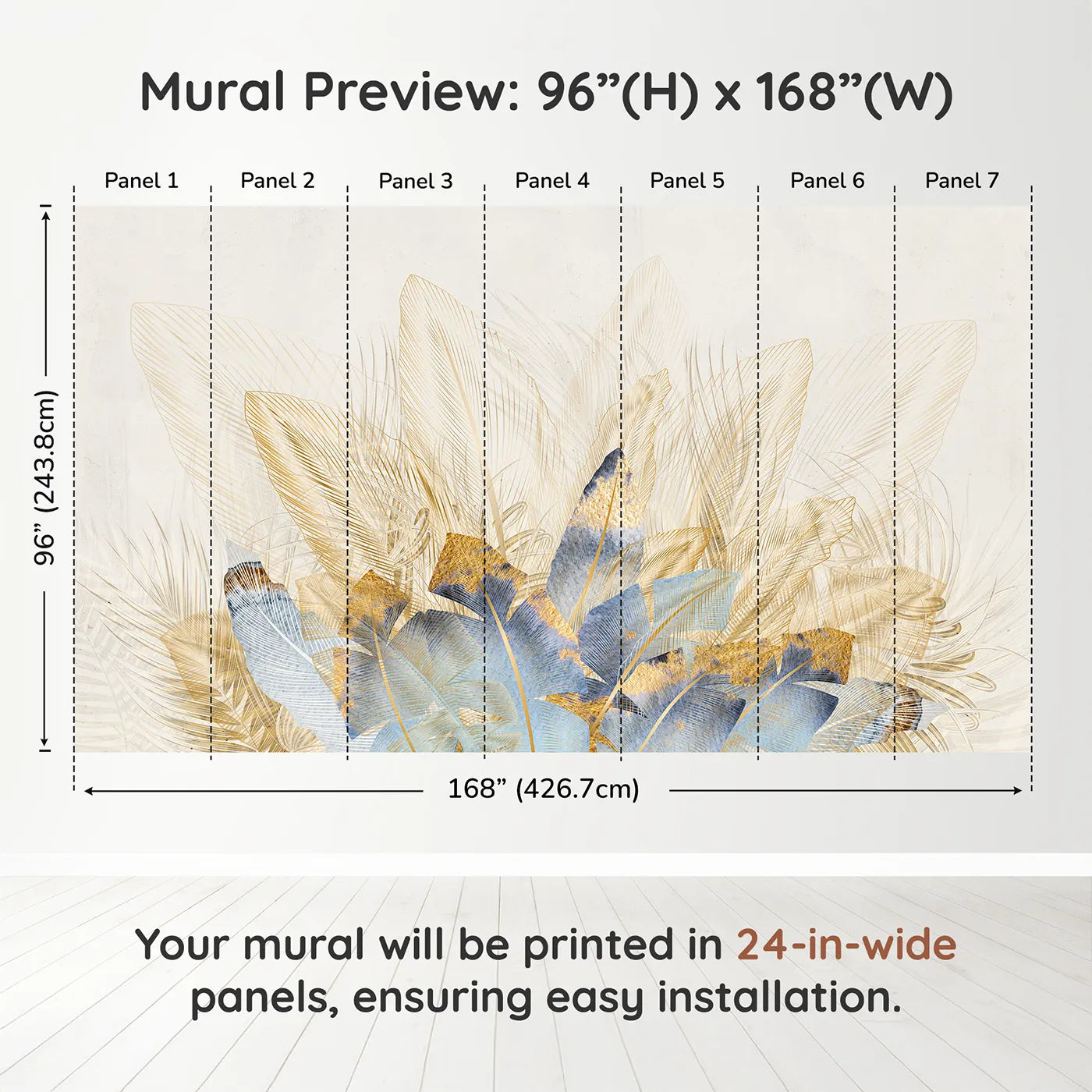 Mural Preview: 96”(H) x 168”(W)

Panel 1
Panel 2
Panel 3
Panel 4
Panel 5
Panel 6
Panel 7

96” (243.8cm)

168” (426.7cm)

Your mural will be printed in 24-in-wide panels, ensuring easy installation.